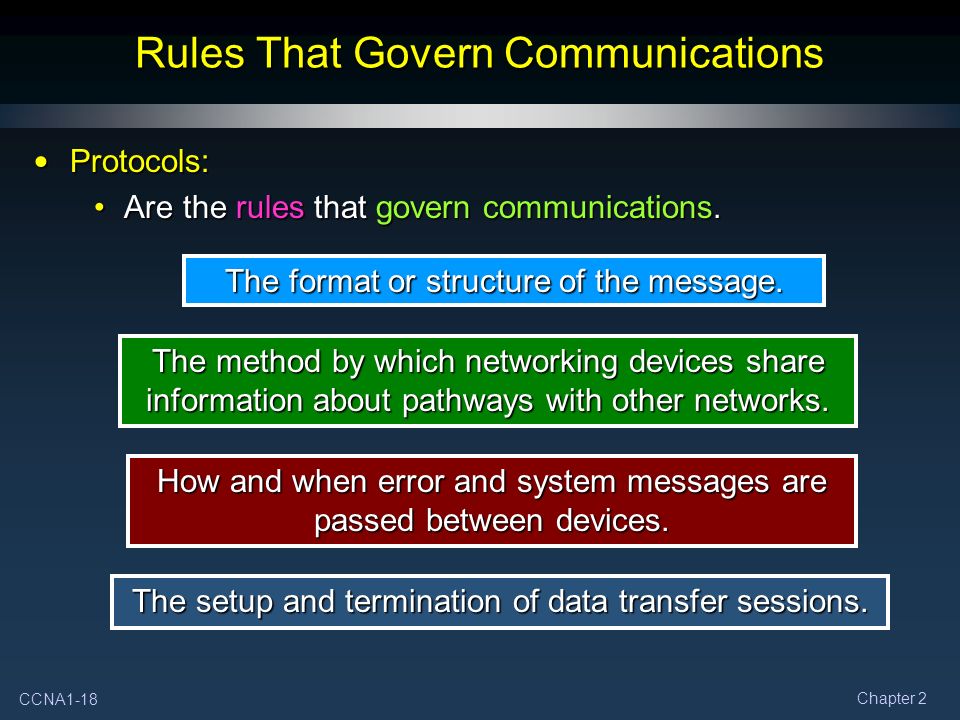 Rules That Govern Communications

• Protocols:
 • Are the rules that govern communications.

The format or structure of the message.

The method by which networking devices share information about pathways with other networks.

How and when error and system messages are passed between devices.

The setup and termination of data transfer sessions.

CCNA1-18

Chapter 2